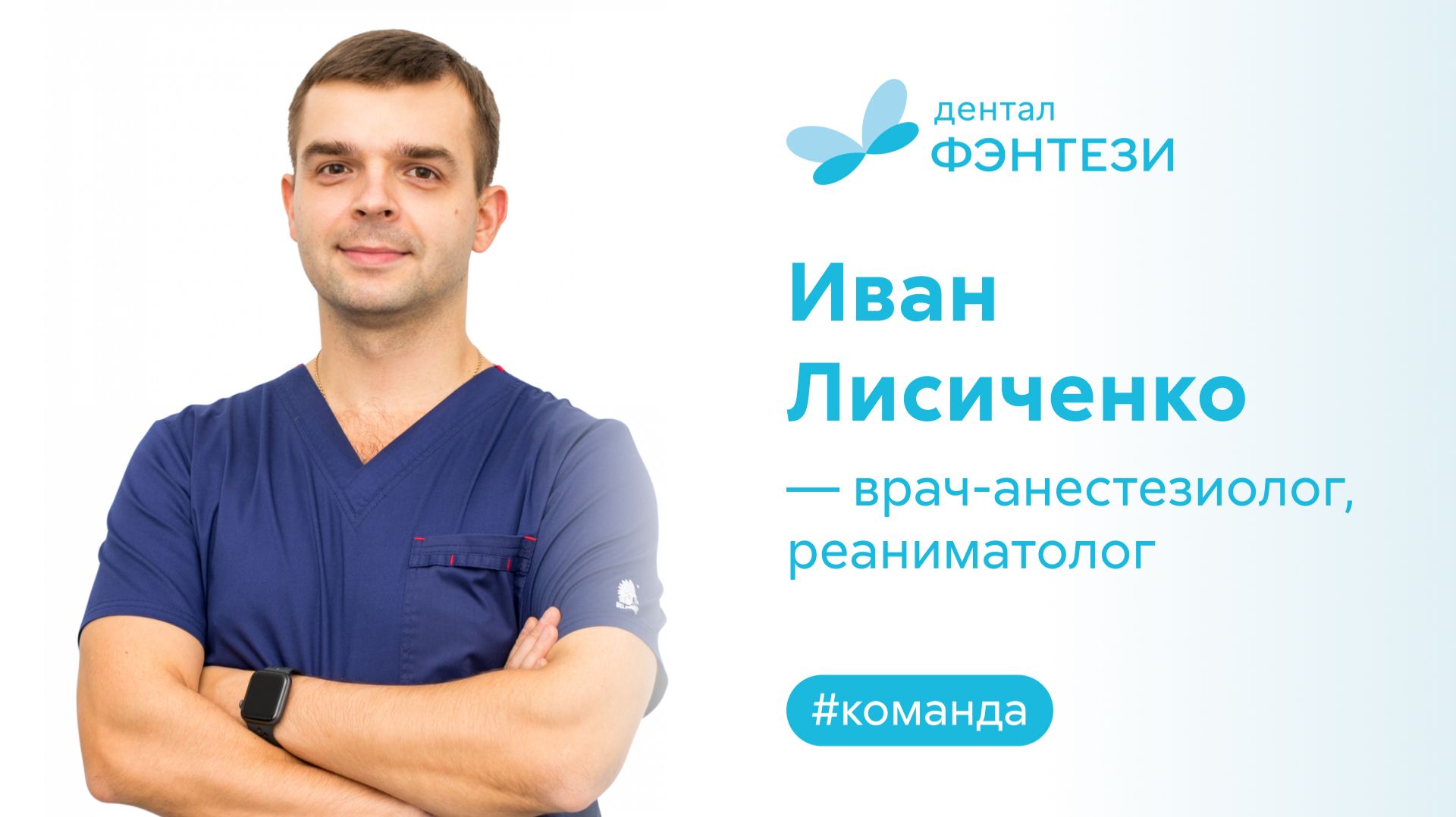 дентал
ФЭНТЕЗИ

Иван Лисиченко

— врач-анестезиолог, реаниматолог

#команда